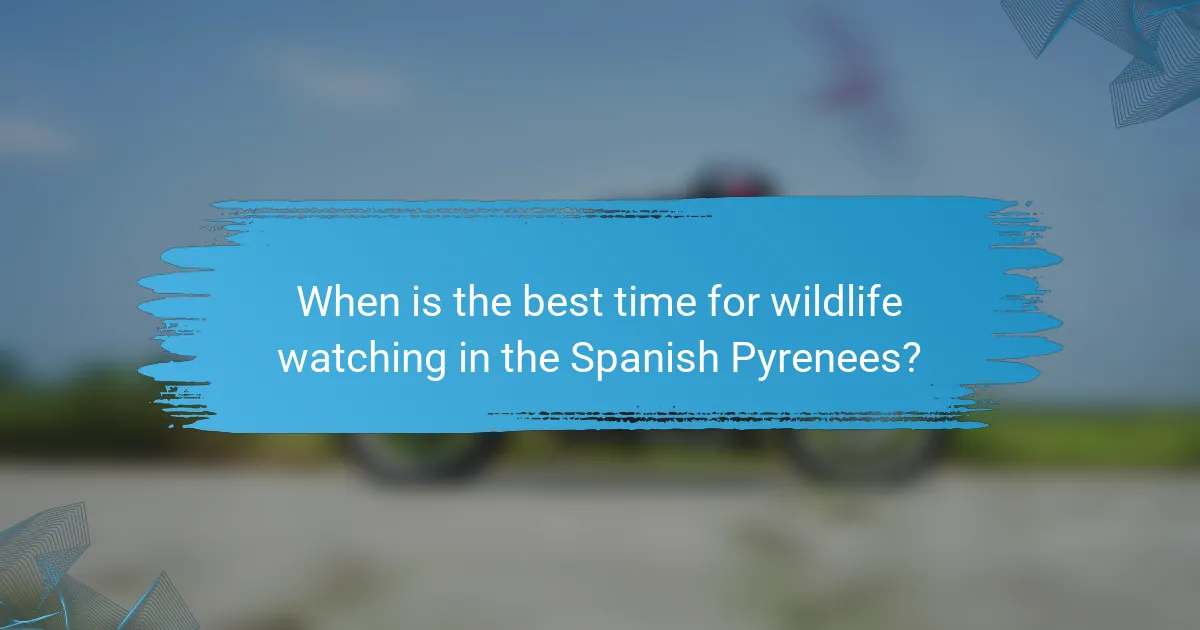 When is the best time for wildlife watching in the Spanish Pyrenees?